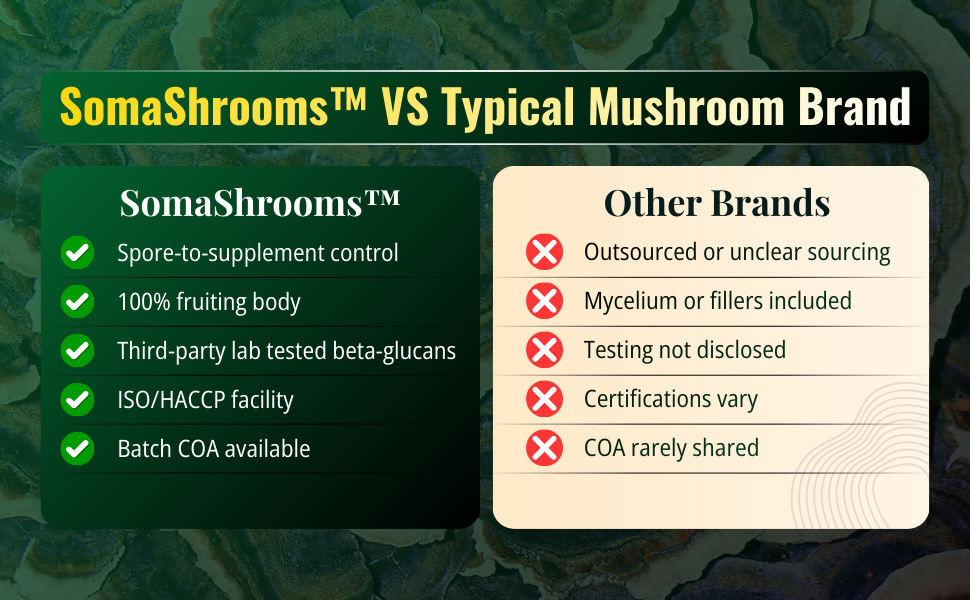 SomaShrooms™ VS Typical Mushroom Brand

SomaShrooms™

Spore-to-supplement control

100% fruiting body

Third-party lab tested beta-glucans

ISO/HACCP facility

Batch COA available

Other Brands

Outsourced or unclear sourcing

Mycelium or fillers included

Testing not disclosed

Certifications vary

COA rarely shared